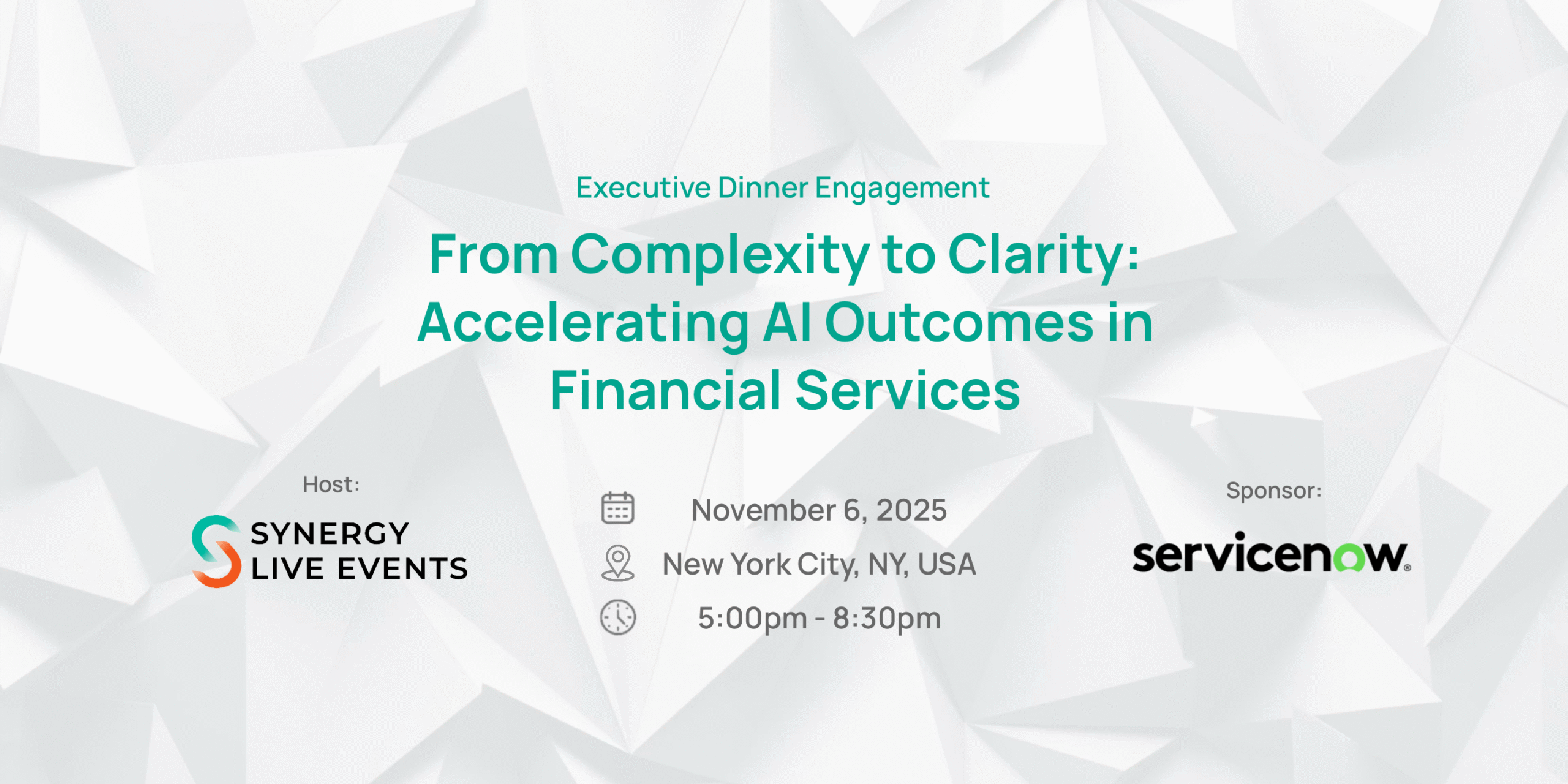 Executive Dinner Engagement

From Complexity to Clarity: Accelerating AI Outcomes in Financial Services

Host:

SYNERGY LIVE EVENTS

November 6, 2025

New York City, NY, USA

5:00pm - 8:30pm

Sponsor:

servicenow.